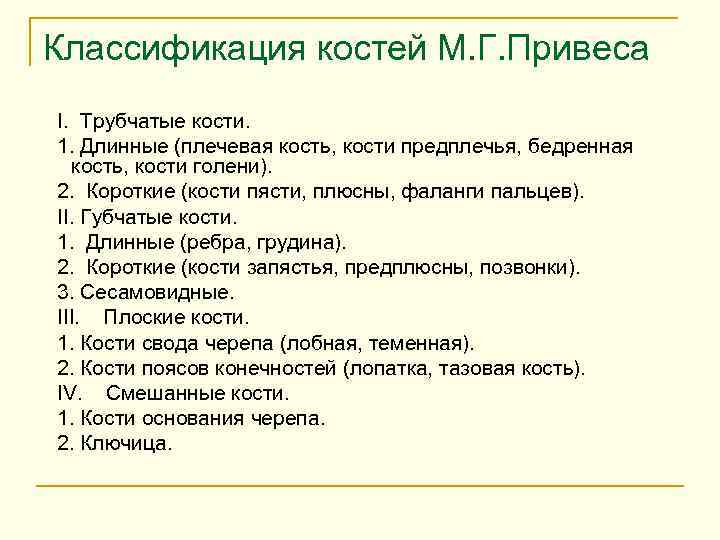 Классификация костей М.Г.Привеса

I. Трубчатые кости.

1. Длинные (плечевая кость, кости предплечья, бедренная кость, кости голени).

2. Короткие (кости пясти, плюсны, фаланги пальцев).

II. Губчатые кости.

1. Длинные (ребра, грудина).

2. Короткие (кости запястья, предплюсны, позвонки).

3. Сесамовидные.

III. Плоские кости.

1. Кости свода черепа (лобная, теменная).

2. Кости поясов конечностей (лопатка, тазовая кость).

IV. Смешанные кости.

1. Кости основания черепа.

2. Ключица.